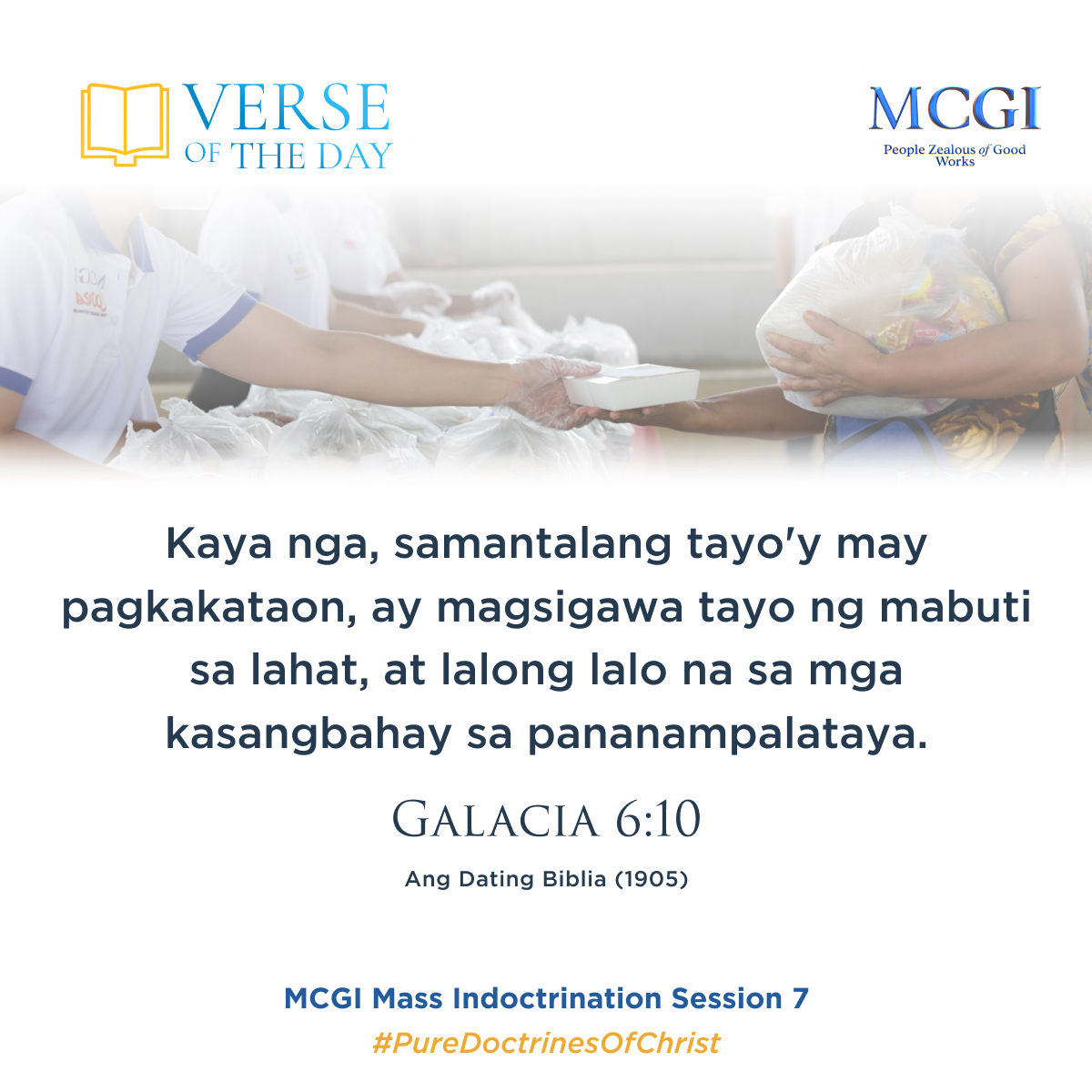 VERSE OF THE DAY

MCGI
People Zealous of Good Works

Kaya nga, samantalang tayo'y may pagkakataon, ay magsigawa tayo ng mabuti sa lahat, at lalong lalo na sa mga kasangbahay sa pananampalataya.

GALACIA 6:10

Ang Dating Biblia (1905)

MCGI Mass Indoctrination Session 7
#PureDoctrinesOfChrist